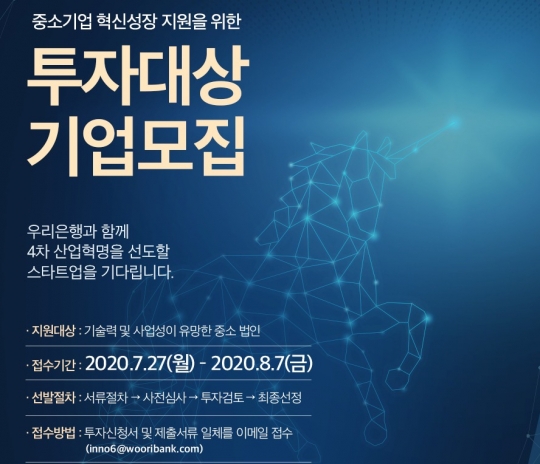 중소기업 혁신성장 지원을 위한

투자대상 기업모집

우리은행과 함께
4차 산업혁명을 선도할
스타트업을 기다립니다.

· 지원대상 : 기술력 및 사업성이 유망한 중소 법인

· 접수기간 : 2020.7.27(월) - 2020.8.7(금)

· 선발절차 : 서류절차 → 사전심사 → 투자검토 → 최종선정

· 접수방법 : 투자신청서 및 제출서류 일체를 이메일 접수
(inno6@wooribank.com)